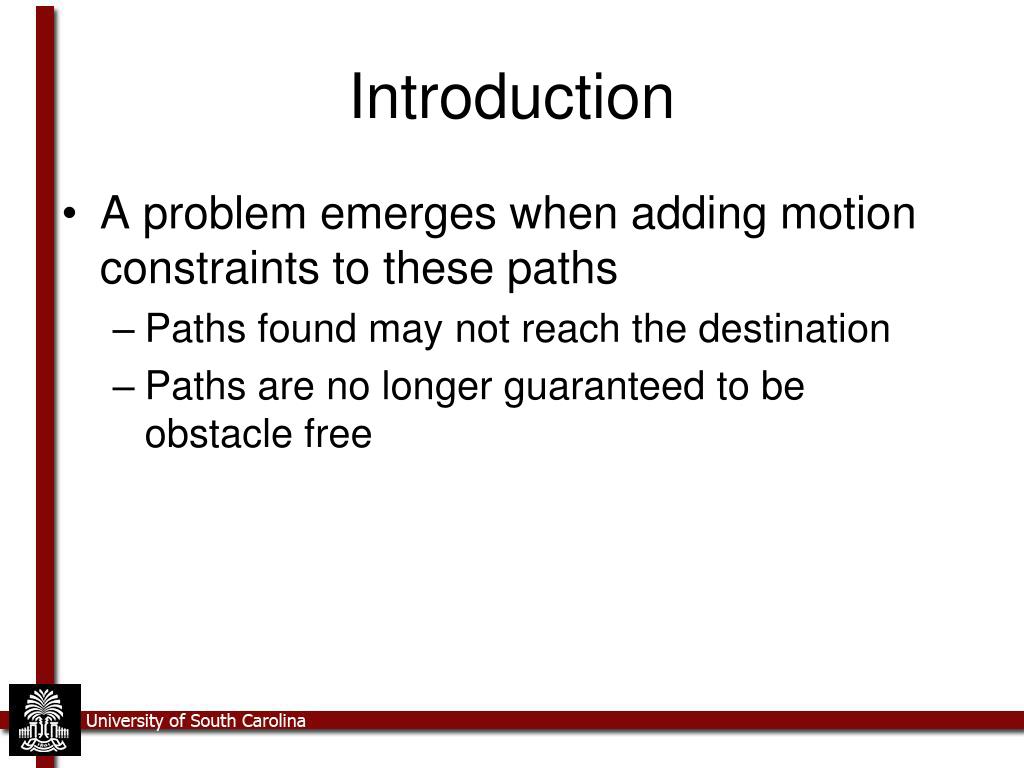 Introduction

• A problem emerges when adding motion constraints to these paths

– Paths found may not reach the destination

– Paths are no longer guaranteed to be obstacle free

University of South Carolina